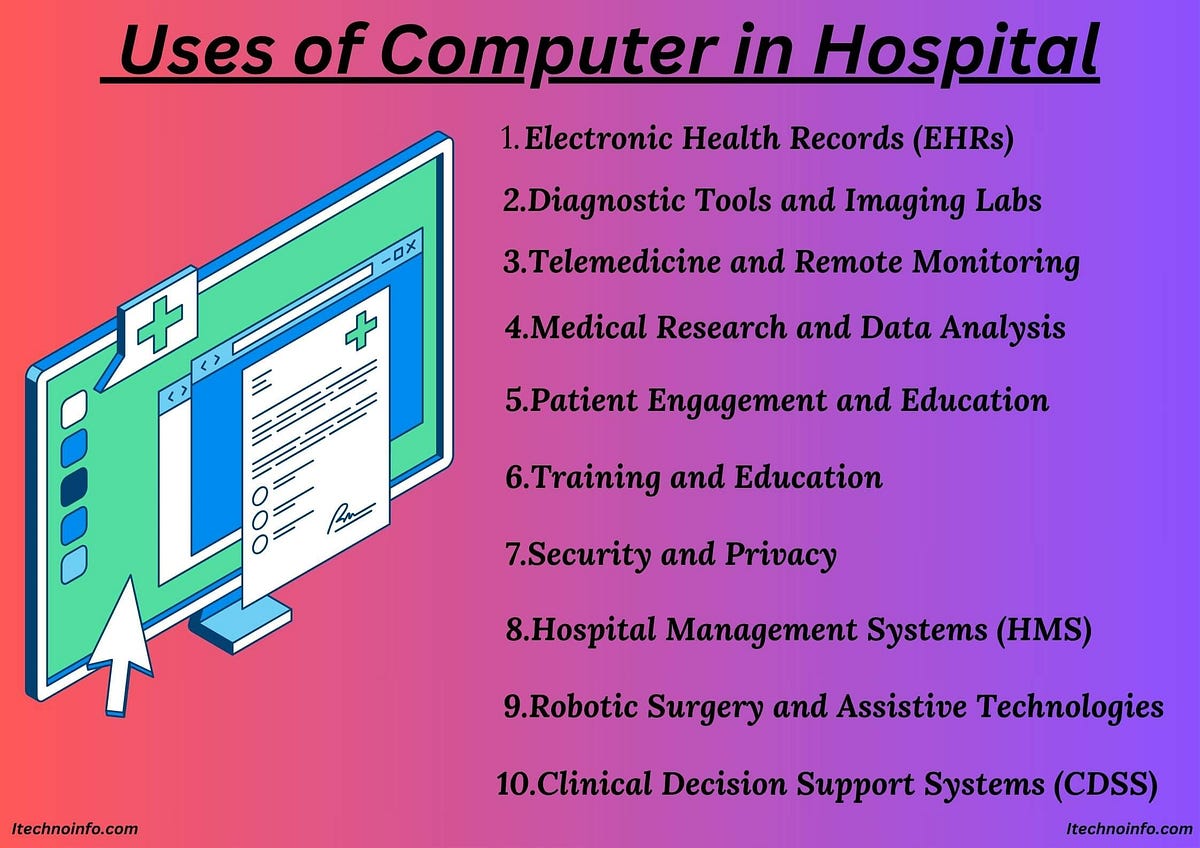 Uses of Computer in Hospital

1.Electronic Health Records (EHRs)

2.Diagnostic Tools and Imaging Labs

3.Telemedicine and Remote Monitoring

4.Medical Research and Data Analysis

5.Patient Engagement and Education

6.Training and Education

7.Security and Privacy

8.Hospital Management Systems (HMS)

9.Robotic Surgery and Assistive Technologies

10.Clinical Decision Support Systems (CDSS)

Itechnoinfo.com

Itechnoinfo.com